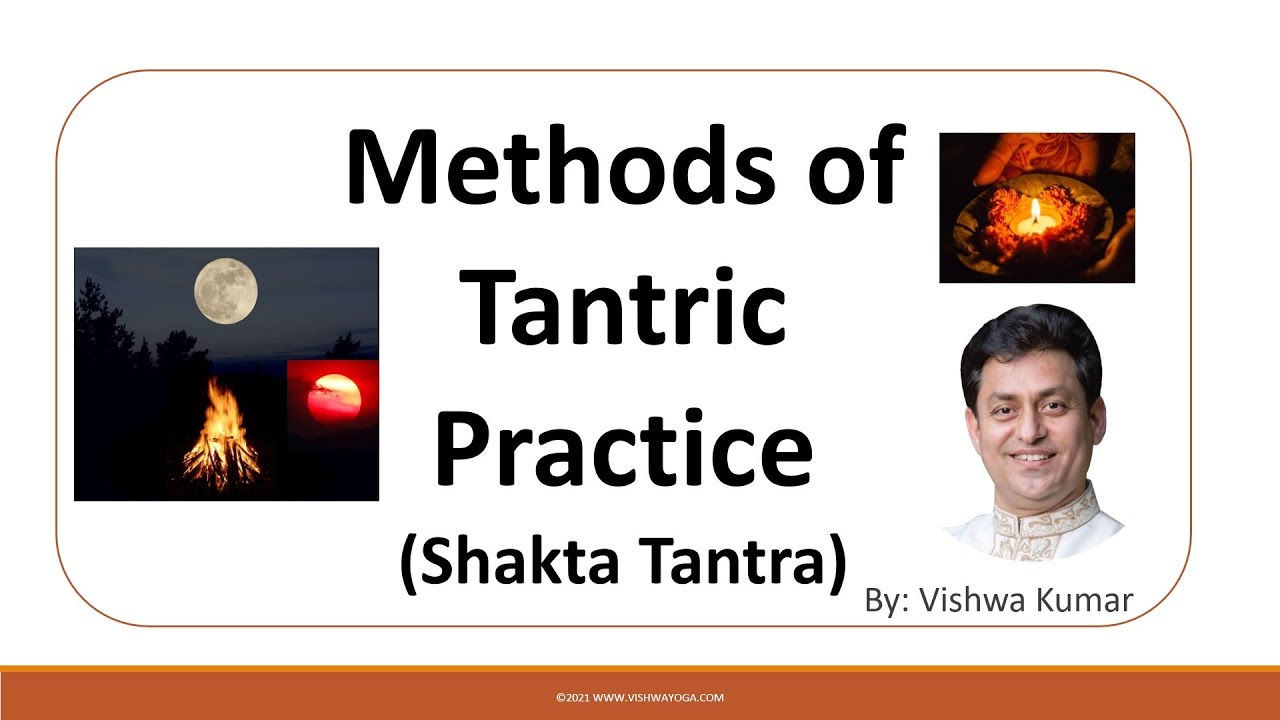 Methods of Tantric Practice
(Shakta Tantra)

By: Vishwa Kumar

©2021 WWW.VISHWAYOGA.COM